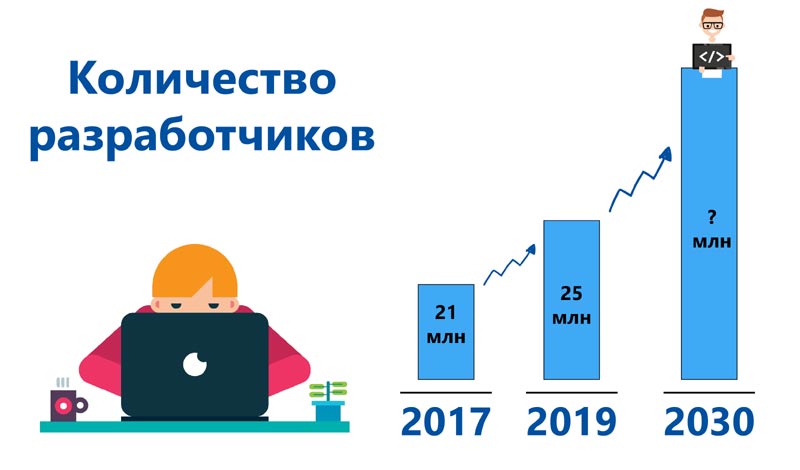 Количество разработчиков

</>

21 млн

25 млн

? млн

2017

2019

2030